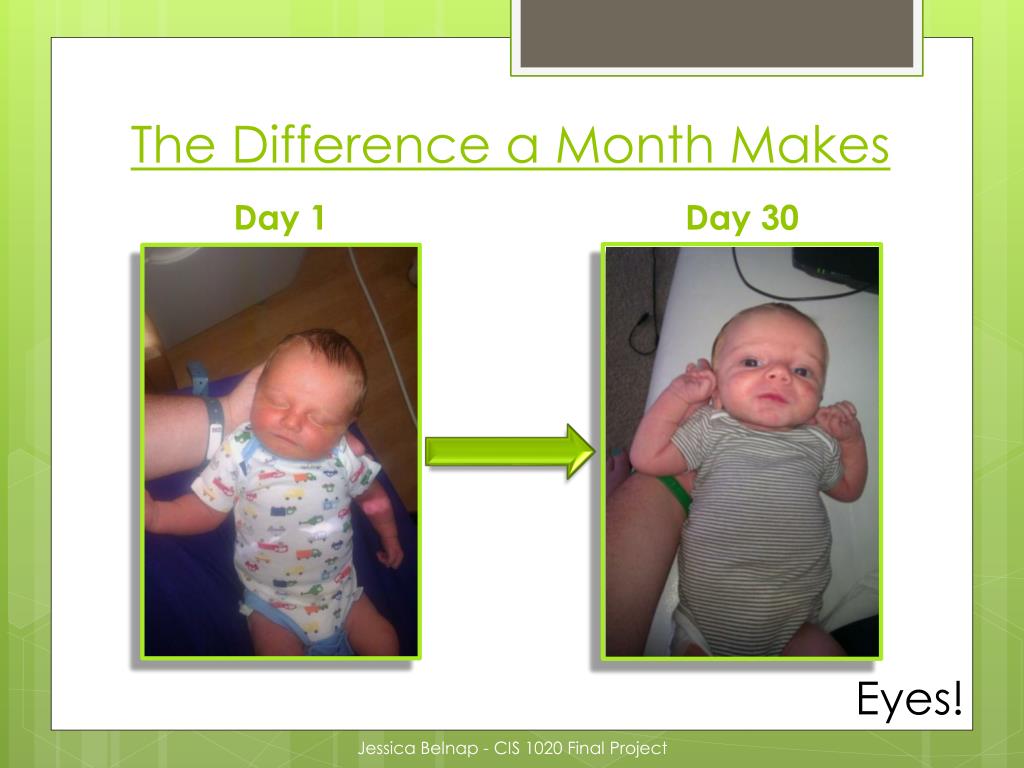 The Difference a Month Makes

Day 1

Day 30

Eyes!

Jessica Belnap - CIS 1020 Final Project